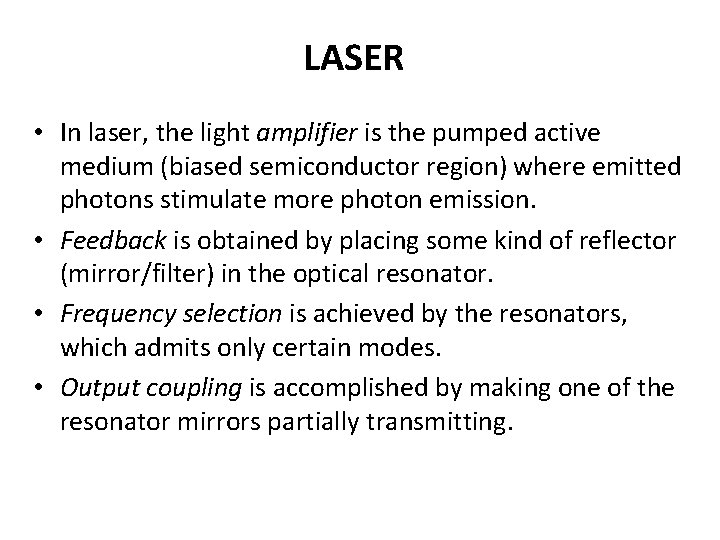 LASER

• In laser, the light amplifier is the pumped active medium (biased semiconductor region) where emitted photons stimulate more photon emission.

• Feedback is obtained by placing some kind of reflector (mirror/filter) in the optical resonator.

• Frequency selection is achieved by the resonators, which admits only certain modes.

• Output coupling is accomplished by making one of the resonator mirrors partially transmitting.